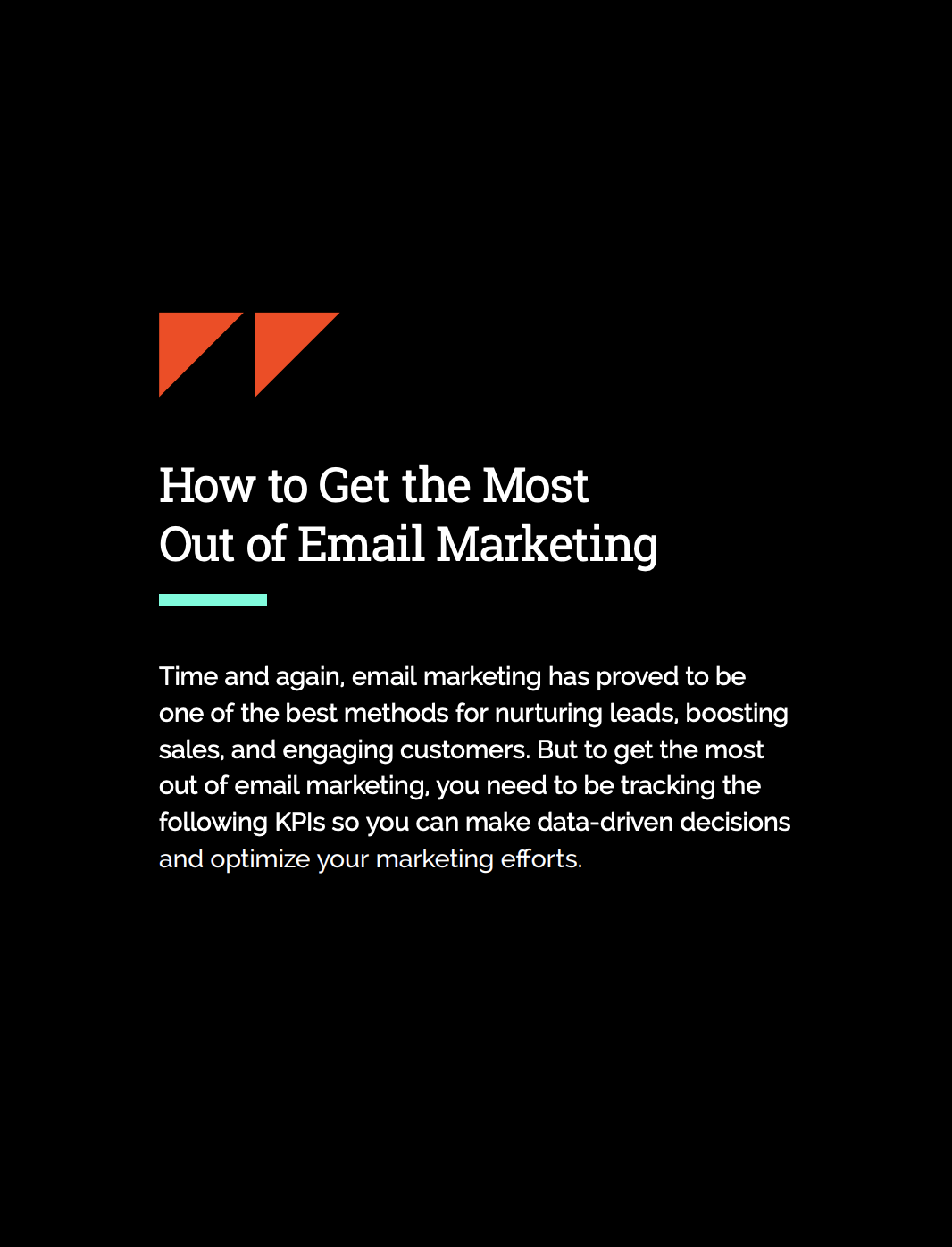 How to Get the Most Out of Email Marketing

Time and again, email marketing has proved to be one of the best methods for nurturing leads, boosting sales, and engaging customers. But to get the most out of email marketing, you need to be tracking the following KPIs so you can make data-driven decisions and optimize your marketing efforts.